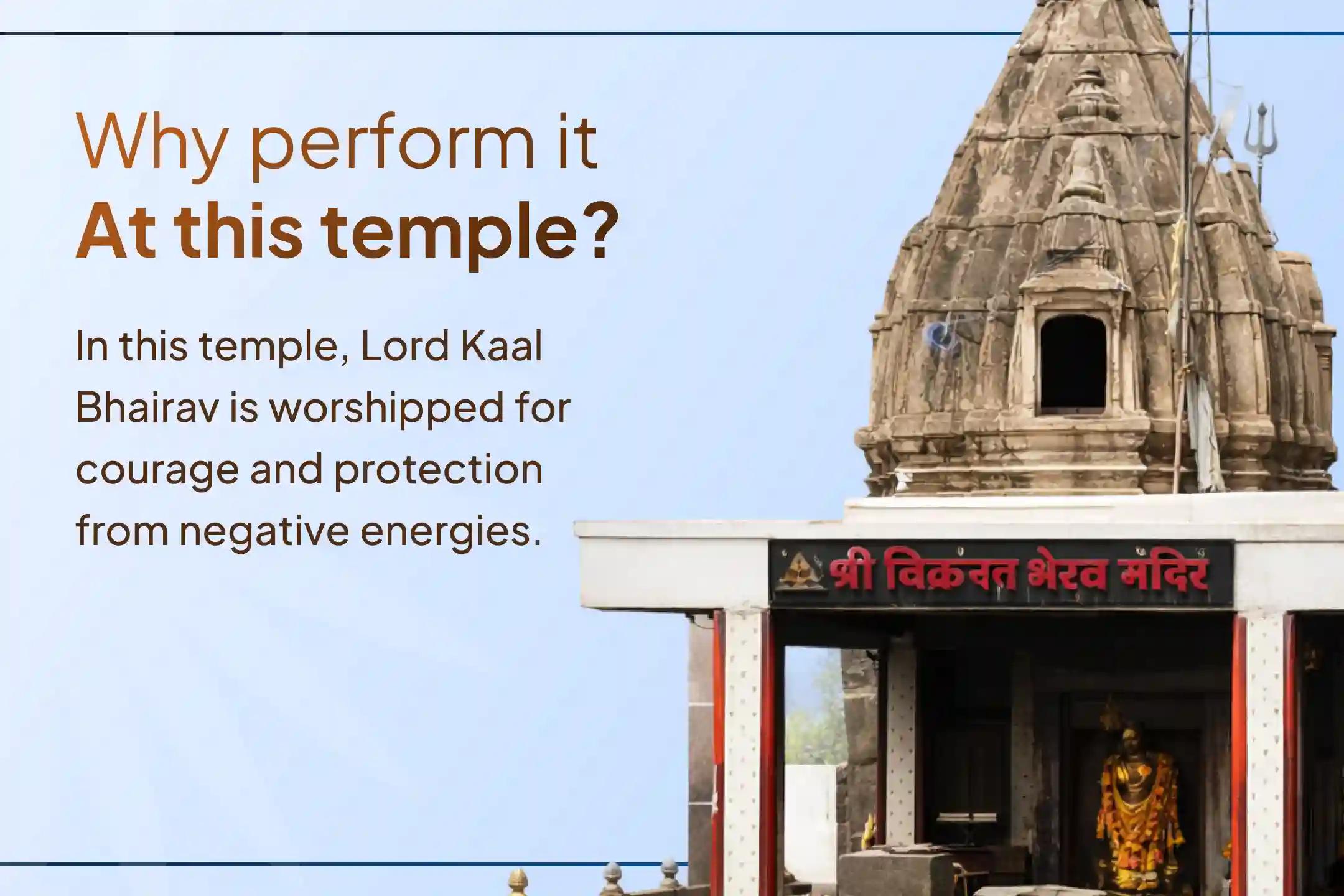 Why perform it
At this temple?

In this temple, Lord Kaal Bhairav is worshipped for courage and protection from negative energies.

श्री विक्रांत भैरव मंदिर